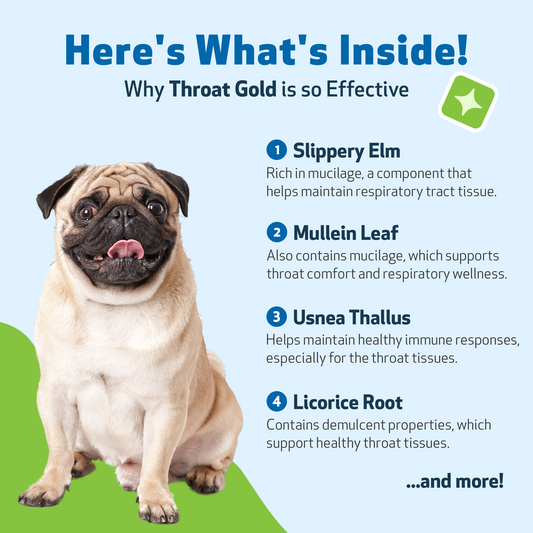 Here's What's Inside!
Why Throat Gold is so Effective

1 Slippery Elm
Rich in mucilage, a component that helps maintain respiratory tract tissue.

2 Mullein Leaf
Also contains mucilage, which supports throat comfort and respiratory wellness.

3 Usnea Thallus
Helps maintain healthy immune responses, especially for the throat tissues.

4 Licorice Root
Contains demulcent properties, which support healthy throat tissues.

...and more!